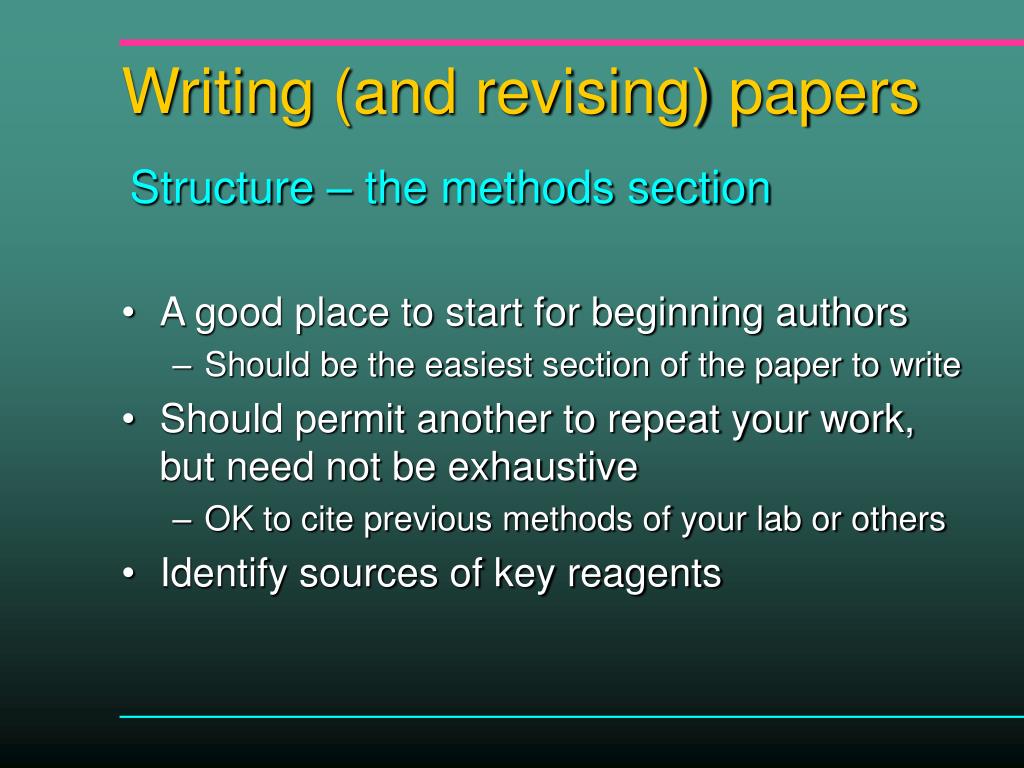 Writing (and revising) papers

Structure – the methods section

• A good place to start for beginning authors
– Should be the easiest section of the paper to write
• Should permit another to repeat your work, but need not be exhaustive
– OK to cite previous methods of your lab or others
• Identify sources of key reagents